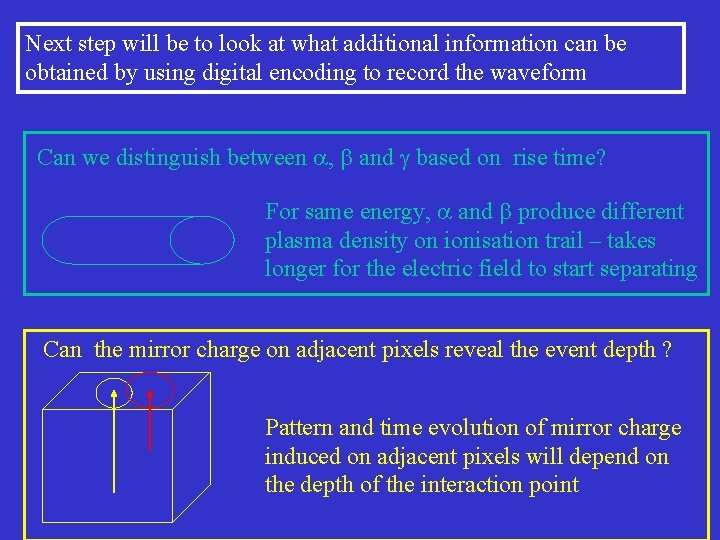 Next step will be to look at what additional information can be obtained by using digital encoding to record the waveform

Can we distinguish between $\alpha$, $\beta$ and $\gamma$ based on rise time?

For same energy, $\alpha$ and $\beta$ produce different plasma density on ionisation trail – takes longer for the electric field to start separating

Can the mirror charge on adjacent pixels reveal the event depth ?

Pattern and time evolution of mirror charge induced on adjacent pixels will depend on the depth of the interaction point